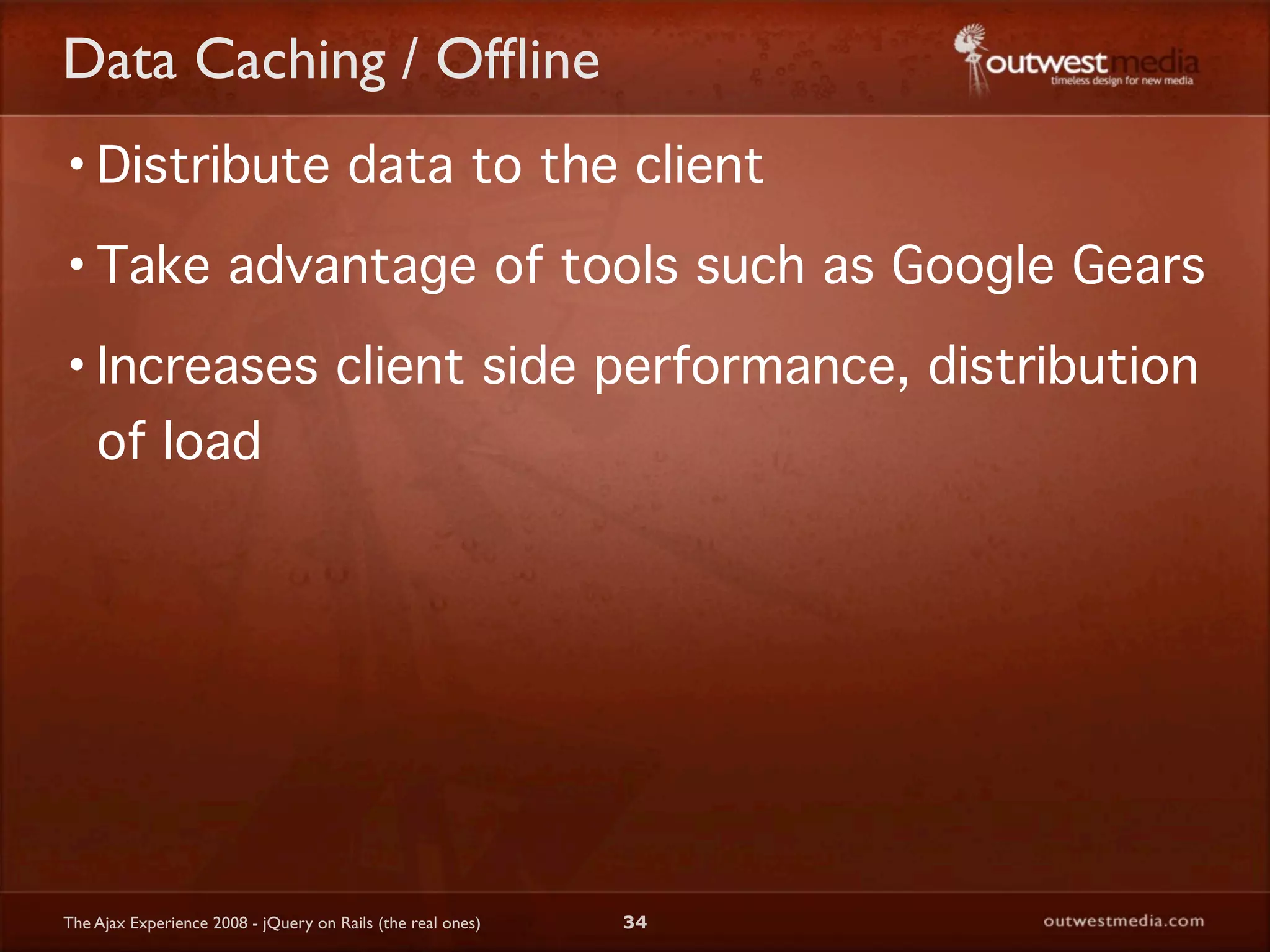 Data Caching / Offline

outwestmedia
timeless design for new media

• Distribute data to the client

• Take advantage of tools such as Google Gears

• Increases client side performance, distribution of load

The Ajax Experience 2008 - jQuery on Rails (the real ones)

34

outwestmedia.com